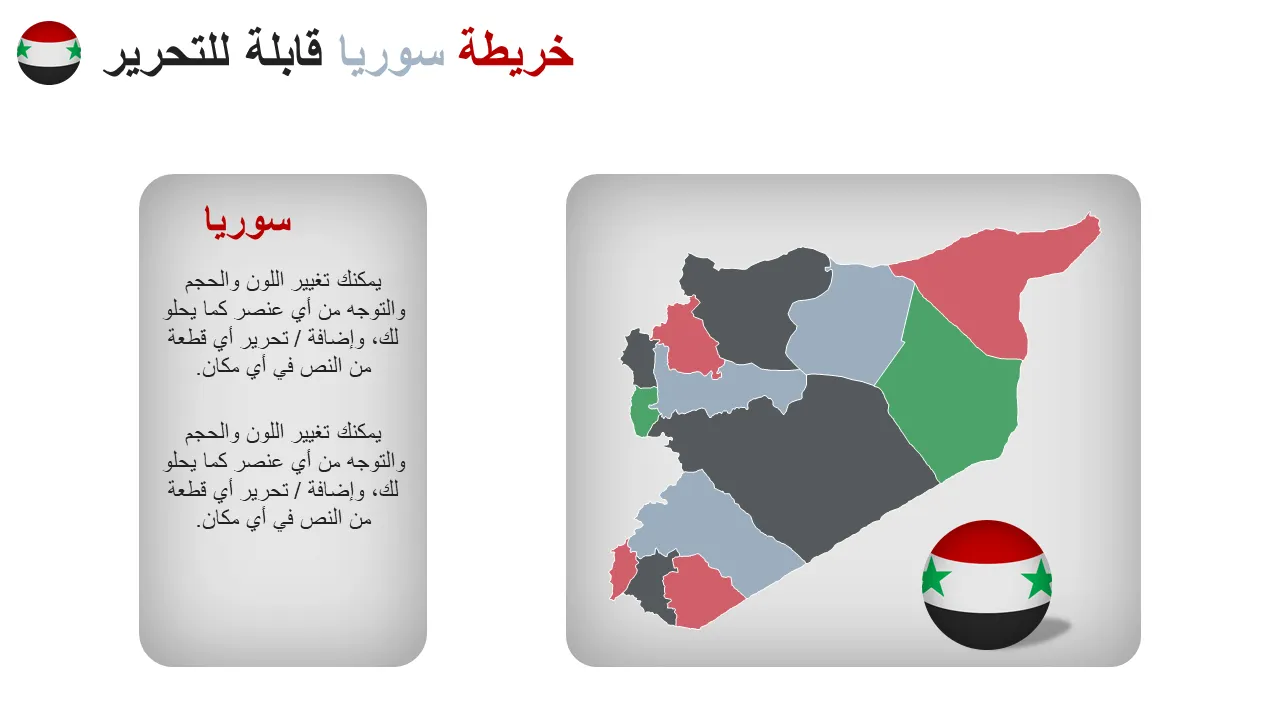 خريطة سوريا قابلة للتحرير

سوريا

يمكنك تغيير اللون والحجم والتوجه من أي عنصر كما يحلو لك، وإضافة / تحرير أي قطعة من النص في أي مكان.

يمكنك تغيير اللون والحجم والتوجه من أي عنصر كما يحلو لك، وإضافة / تحرير أي قطعة من النص في أي مكان.